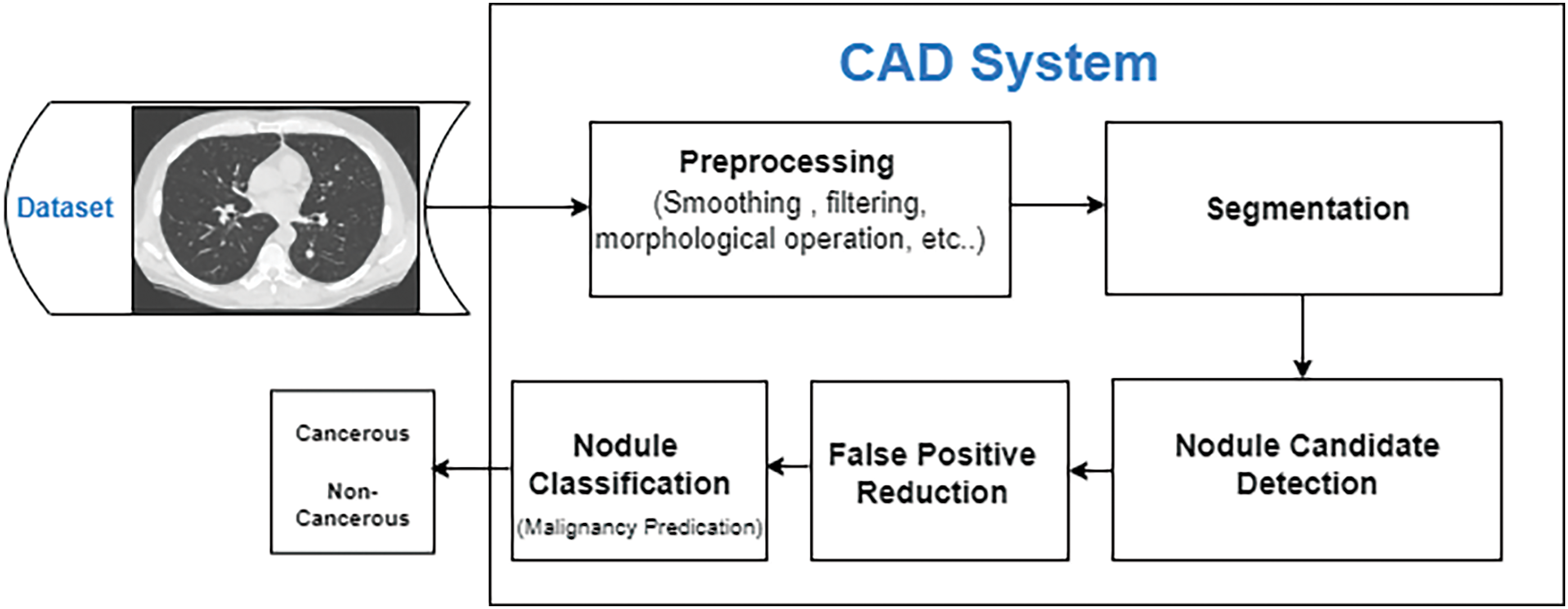 CAD System

Dataset

Preprocessing
(Smoothing , filtering, morphological operation, etc..)

Segmentation

Nodule Candidate Detection

False Positive Reduction

Nodule Classification
(Malignancy Predication)

Cancerous

Non-Cancerous